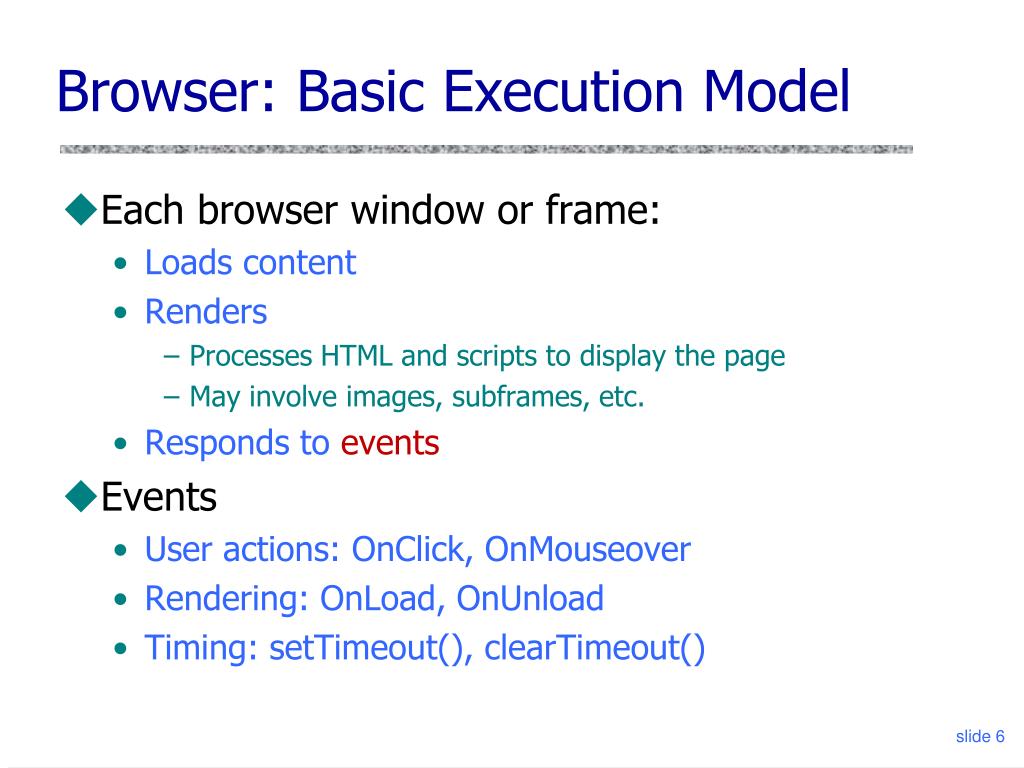 Browser: Basic Execution Model

◆Each browser window or frame:

• Loads content

• Renders

– Processes HTML and scripts to display the page

– May involve images, subframes, etc.

• Responds to events

◆Events

• User actions: OnClick, OnMouseover

• Rendering: OnLoad, OnUnload

• Timing: setTimeout(), clearTimeout()

slide 6